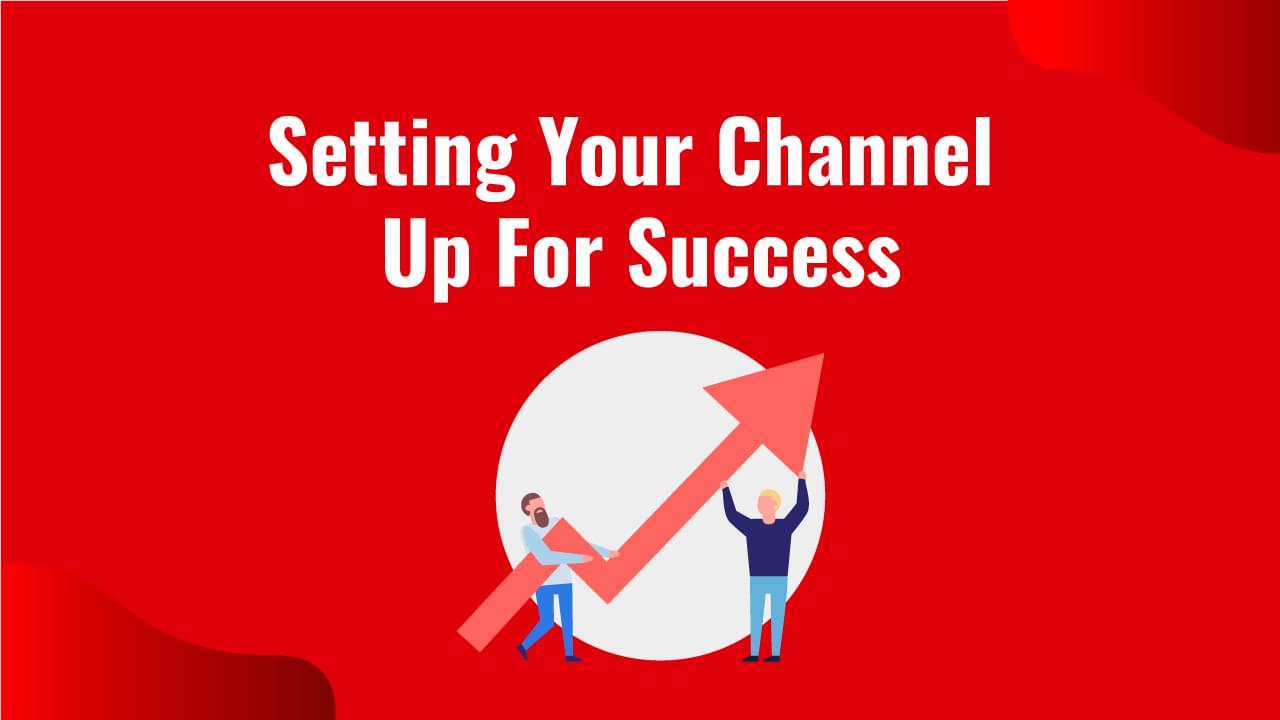 Setting Your Channel Up For Success